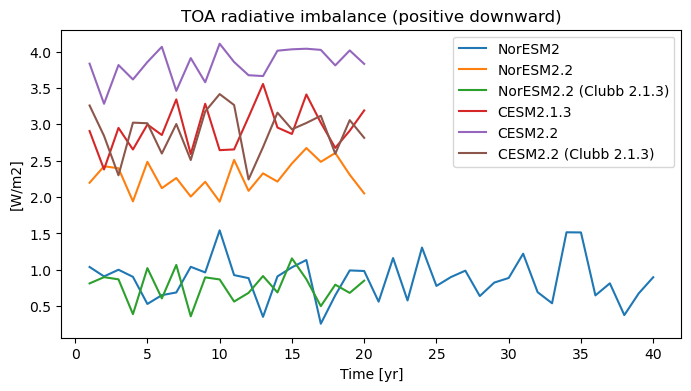 TOA radiative imbalance (positive downward)

NorESM2
NorESM2.2
NorESM2.2 (Clubb 2.1.3)
CESM2.1.3
CESM2.2
CESM2.2 (Clubb 2.1.3)

[W/m2]

4.0
3.5
3.0
2.5
2.0
1.5
1.0
0.5

0
5
10
15
20
25
30
35
40

Time [yr]